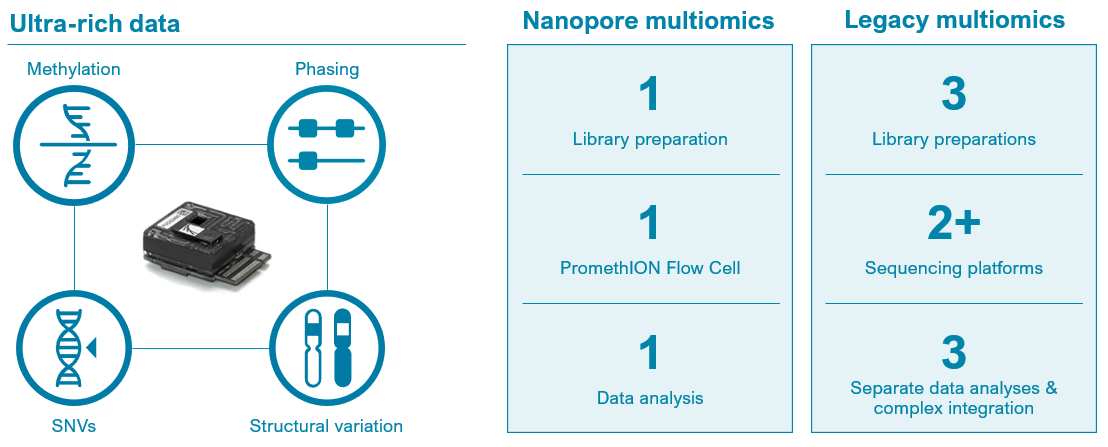 Ultra-rich data

Methylation

Phasing

SNVs

Structural variation

Nanopore multiomics

1
Library preparation

1
PromethION Flow Cell

1
Data analysis

Legacy multiomics

3
Library preparations

2+
Sequencing platforms

3
Separate data analyses & complex integration